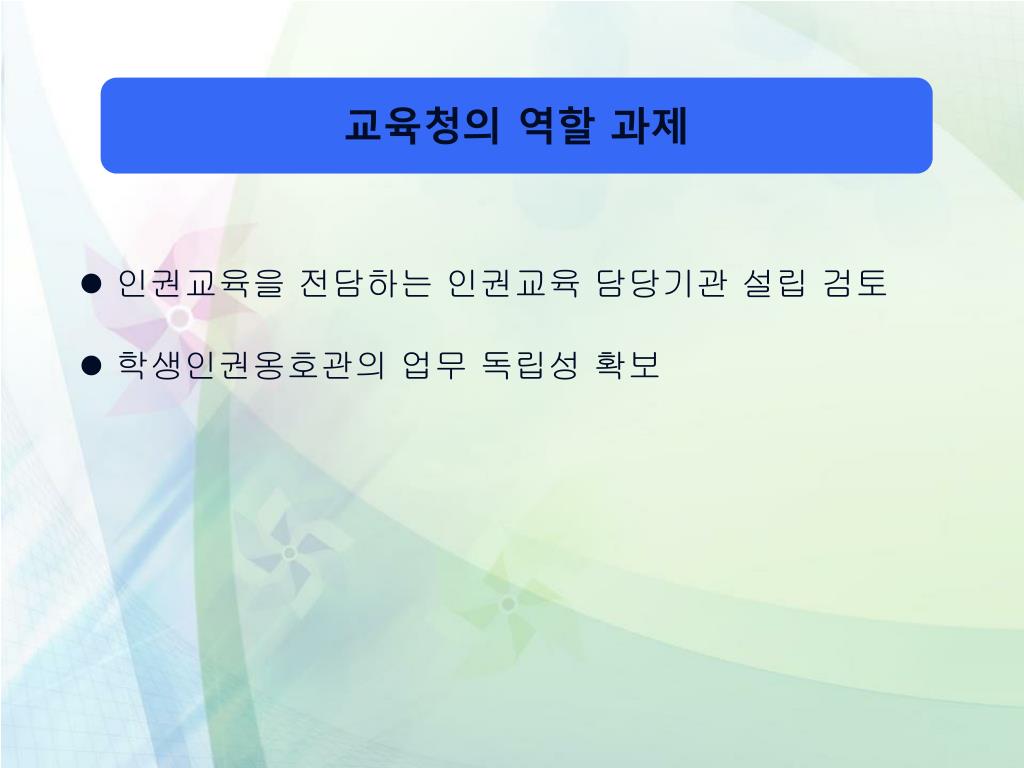 교육청의 역할 과제

● 인권교육을 전담하는 인권교육 담당기관 설립 검토

● 학생인권옹호관의 업무 독립성 확보